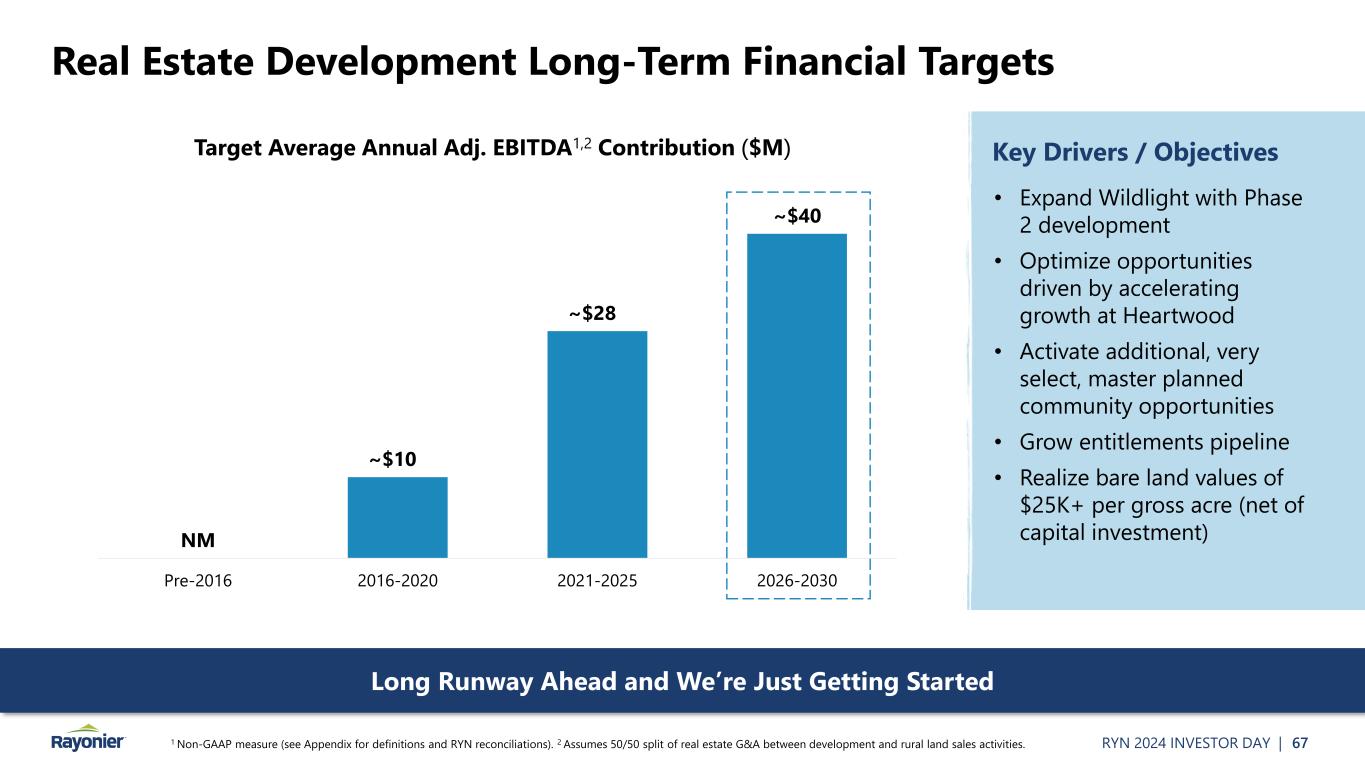 Real Estate Development Long-Term Financial Targets

Target Average Annual Adj. EBITDA$^{1,2}$ Contribution ($M)

NM

~$10

~$28

~$40

Pre-2016 2016-2020 2021-2025 2026-2030

Key Drivers / Objectives

• Expand Wildlight with Phase 2 development
• Optimize opportunities driven by accelerating growth at Heartwood
• Activate additional, very select, master planned community opportunities
• Grow entitlements pipeline
• Realize bare land values of $25K+ per gross acre (net of capital investment)

Long Runway Ahead and We're Just Getting Started

Rayonier

$^1$ Non-GAAP measure (see Appendix for definitions and RYN reconciliations). $^2$ Assumes 50/50 split of real estate G&A between development and rural land sales activities.

RYN 2024 INVESTOR DAY | 67